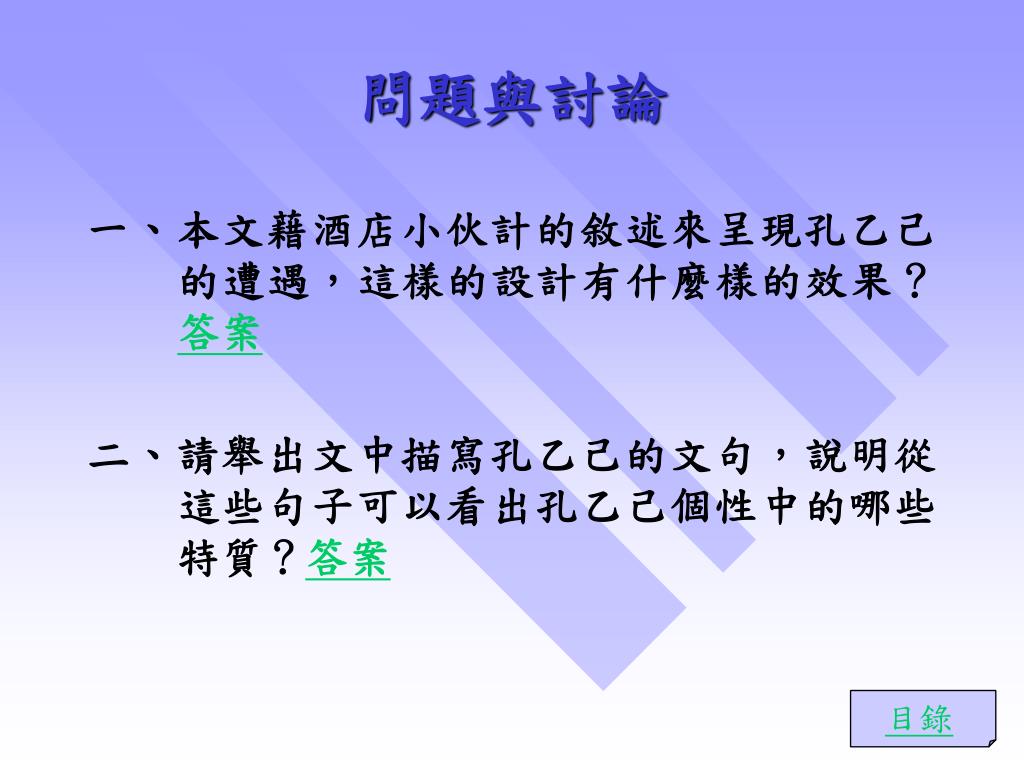 問題與討論

一、本文藉酒店小伙計的敘述來呈現孔乙己的遭遇，這樣的設計有什麼樣的效果？答案

二、請舉出文中描寫孔乙己的文句，說明從這些句子可以看出孔乙己個性中的哪些特質？答案

目錄